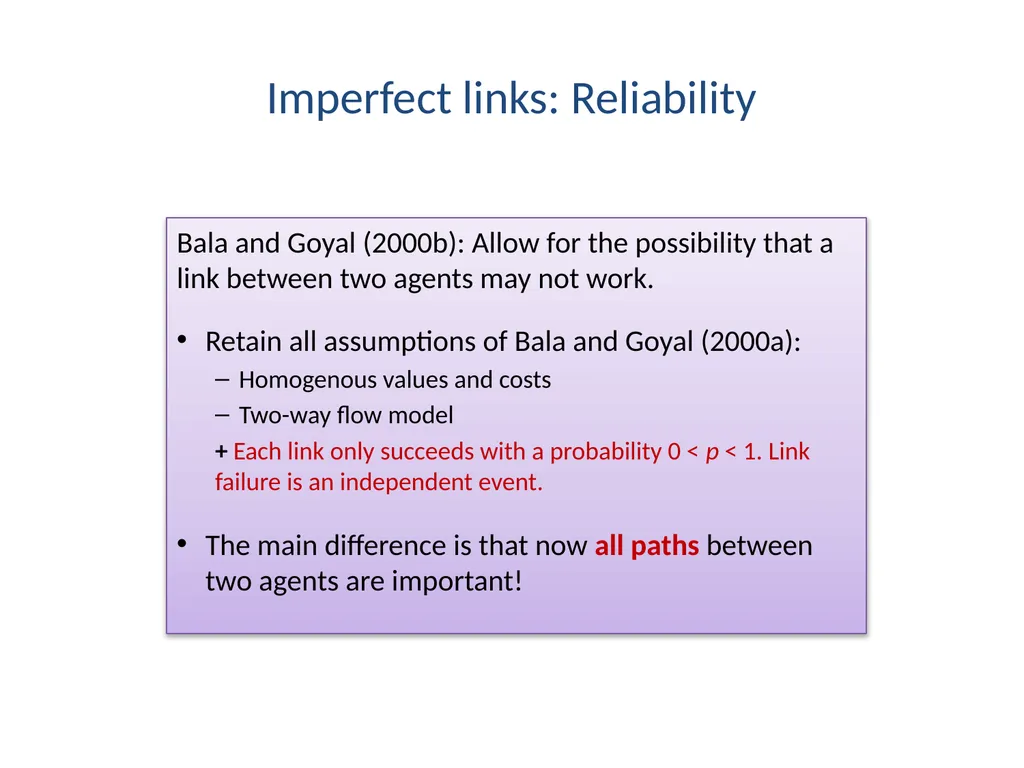 Imperfect links: Reliability

Bala and Goyal (2000b): Allow for the possibility that a link between two agents may not work.

• Retain all assumptions of Bala and Goyal (2000a):
– Homogenous values and costs
– Two-way flow model
+ Each link only succeeds with a probability $0 < p < 1$. Link failure is an independent event.

• The main difference is that now all paths between two agents are important!